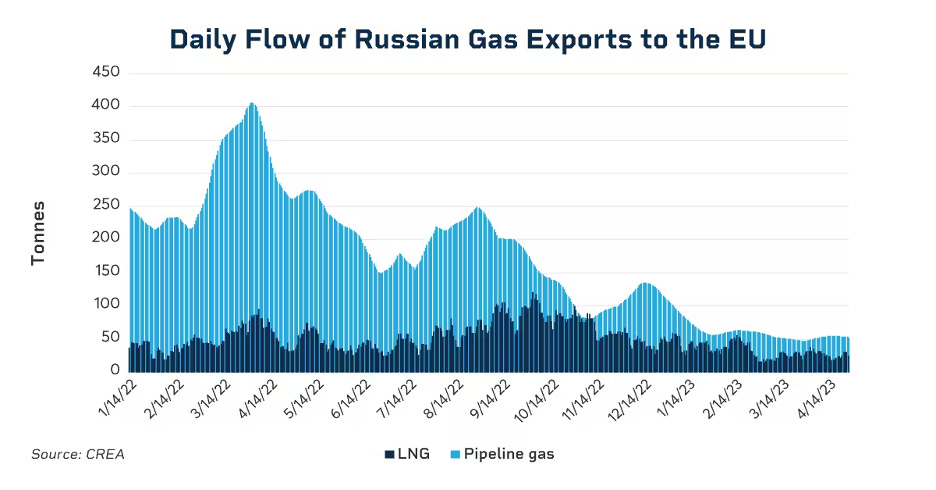 Daily Flow of Russian Gas Exports to the EU

Tonnes

450
400
350
300
250
200
150
100
50
0

1/14/22
2/14/22
3/14/22
4/14/22
5/14/22
6/14/22
7/14/22
8/14/22
9/14/22
10/14/22
11/14/22
12/14/22
1/14/23
2/14/23
3/14/23
4/14/23

Source: CREA

LNG
Pipeline gas